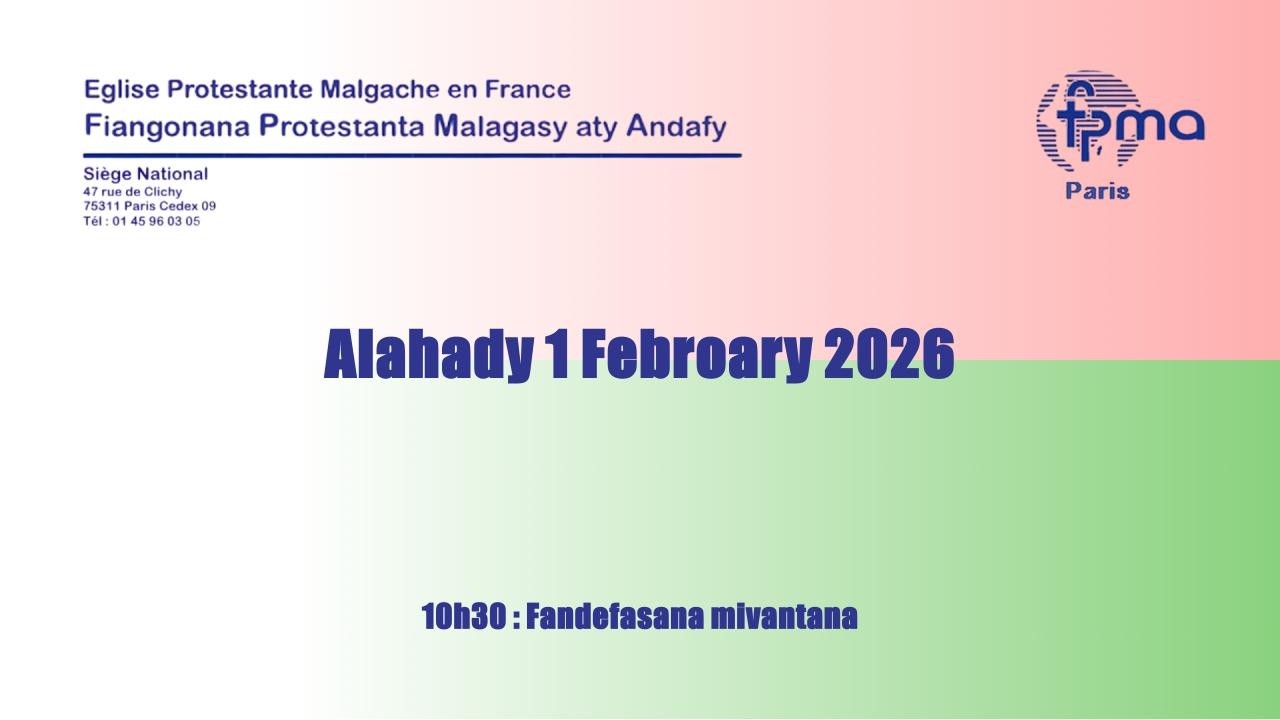 Eglise Protestante Malgache en France
Fiangonana Protestanta Malagasy aty Andafy

Siège National
47 rue de Clichy
75311 Paris Cedex 09
Tél : 01 45 96 03 05

fpma
Paris

Alahady 1 Febroary 2026

10h30 : Fandefasana mivantana